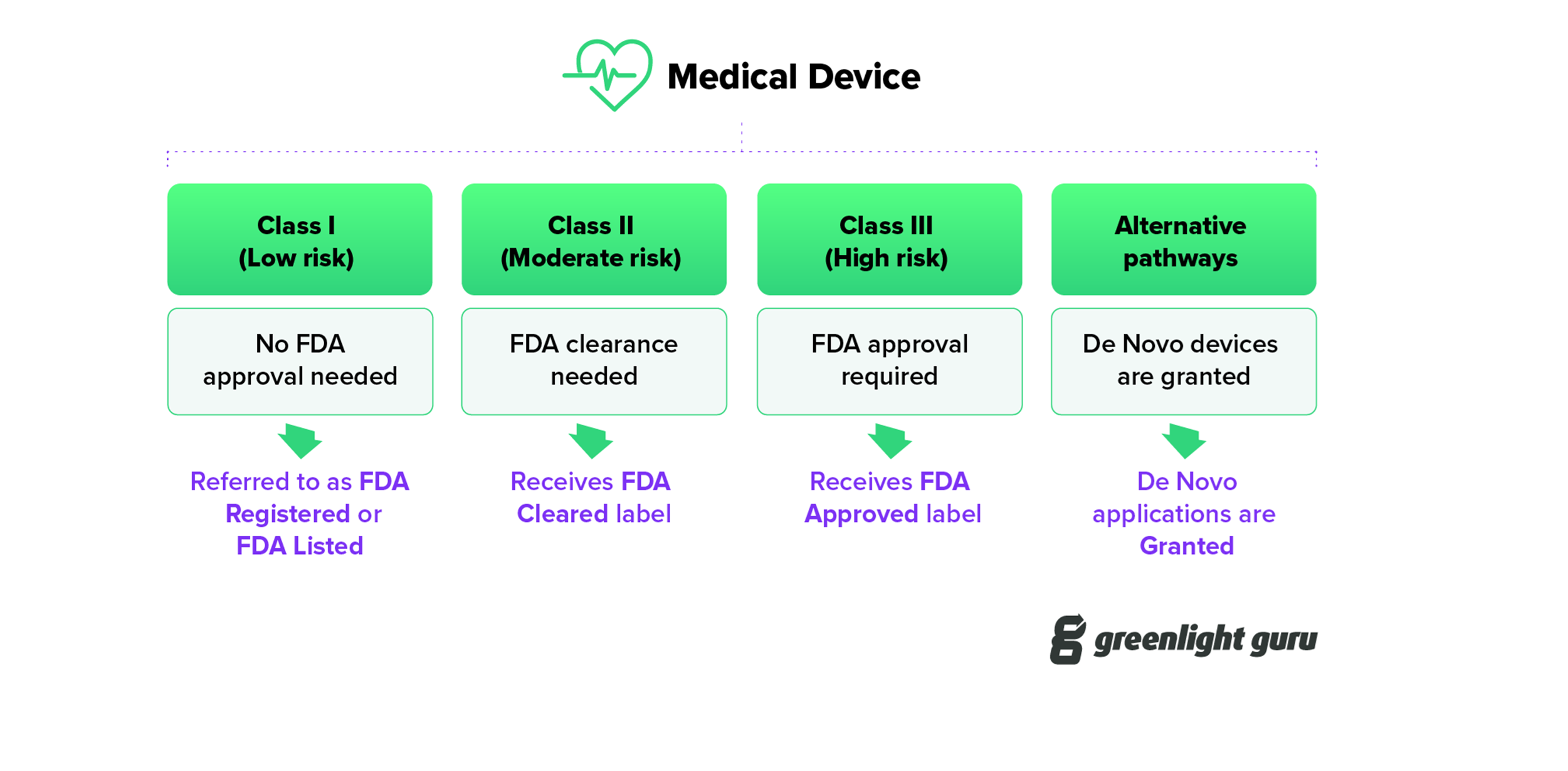 Medical Device

Class I
(Low risk)

No FDA approval needed

Referred to as FDA Registered or FDA Listed

Class II
(Moderate risk)

FDA clearance needed

Receives FDA Cleared label

Class III
(High risk)

FDA approval required

Receives FDA Approved label

Alternative pathways

De Novo devices are granted

De Novo applications are Granted

greenlight guru